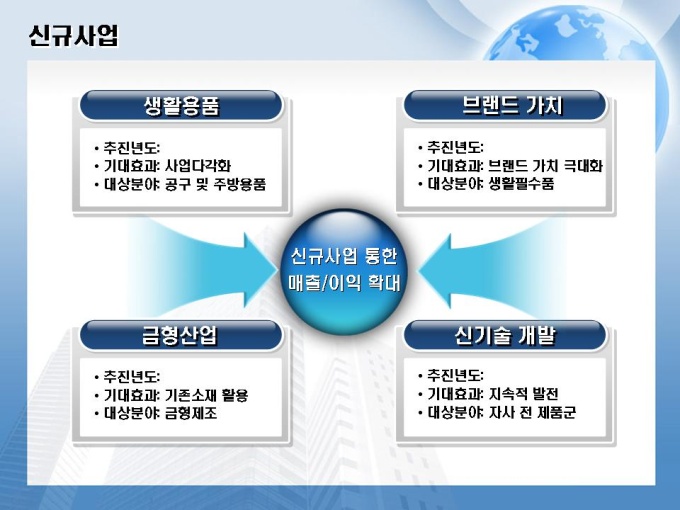 신규사업

생활용품

• 추진년도:
• 기대효과: 사업다각화
• 대상분야: 공구 및 주방용품

브랜드 가치

• 추진년도:
• 기대효과: 브랜드 가치 극대화
• 대상분야: 생활필수품

신규사업 통한 매출/이익 확대

금형산업

• 추진년도:
• 기대효과: 기존소재 활용
• 대상분야: 금형제조

신기술 개발

• 추진년도:
• 기대효과: 지속적 발전
• 대상분야: 자사 전 제품군